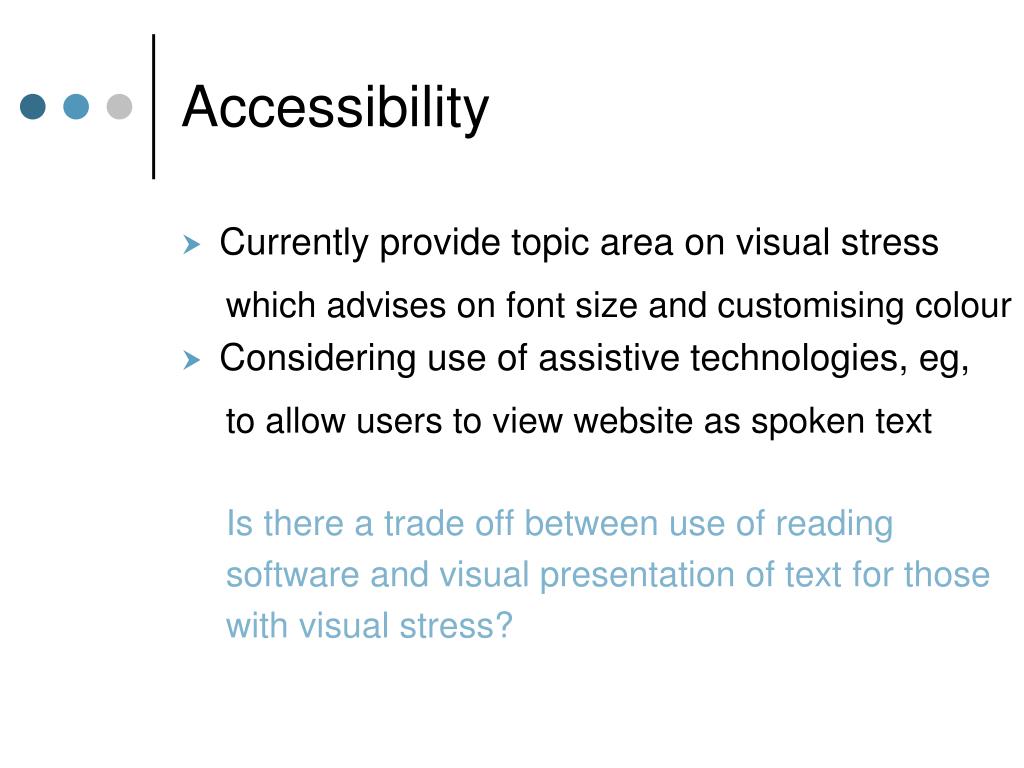 Accessibility

Currently provide topic area on visual stress which advises on font size and customising colour

Considering use of assistive technologies, eg, to allow users to view website as spoken text

Is there a trade off between use of reading software and visual presentation of text for those with visual stress?